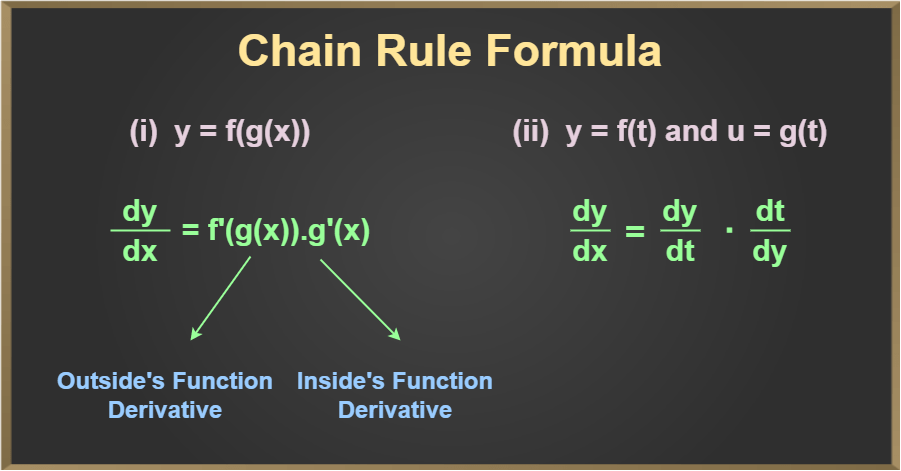 Chain Rule Formula

(i) $y = f(g(x))$

$\frac{dy}{dx} = f'(g(x)).g'(x)$

Outside's Function Derivative

Inside's Function Derivative

(ii) $y = f(t)$ and $u = g(t)$

$\frac{dy}{dx} = \frac{dy}{dt} \cdot \frac{dt}{dy}$